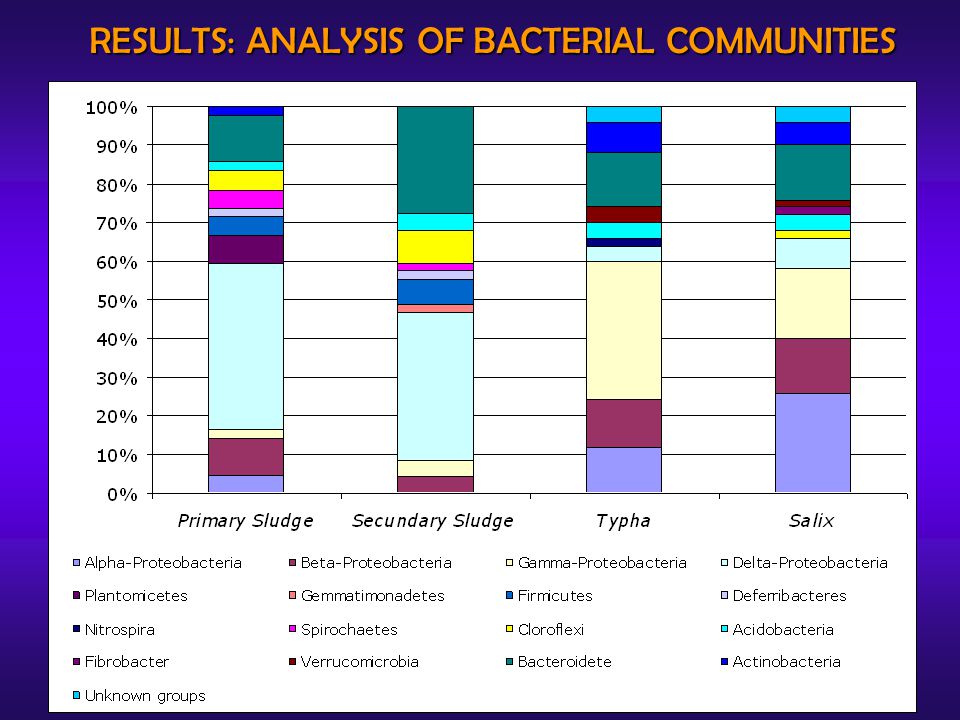 RESULTS: ANALYSIS OF BACTERIAL COMMUNITIES

100%
90%
80%
70%
60%
50%
40%
30%
20%
10%
0%

Primary Sludge
Secundary Sludge
Typha
Salix

Alpha-Proteobacteria
Beta-Proteobacteria
Gamma-Proteobacteria
Delta-Proteobacteria
Plantomicetes
Gemmatimonadetes
Firmicutes
Deferribacteres
Nitrospira
Spirochaetes
Cloroflexi
Acidobacteria
Fibrobacter
Verrucomicrobia
Bacteroidete
Actinobacteria
Unknown groups